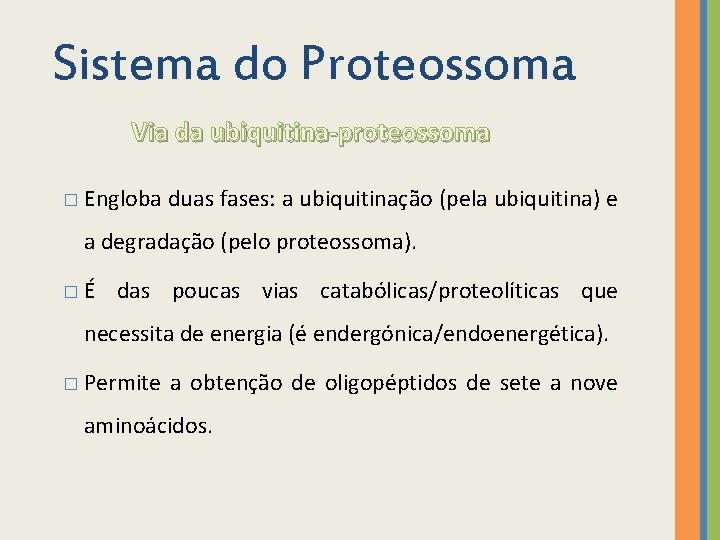 Sistema do Proteossoma

Via da ubiquitina-proteossoma

□ Engloba duas fases: a ubiquitinação (pela ubiquitina) e a degradação (pelo proteossoma).

□ É das poucas vias catabólicas/proteolíticas que necessita de energia (é endergónica/endoenergética).

□ Permite a obtenção de oligopéptidos de sete a nove aminoácidos.